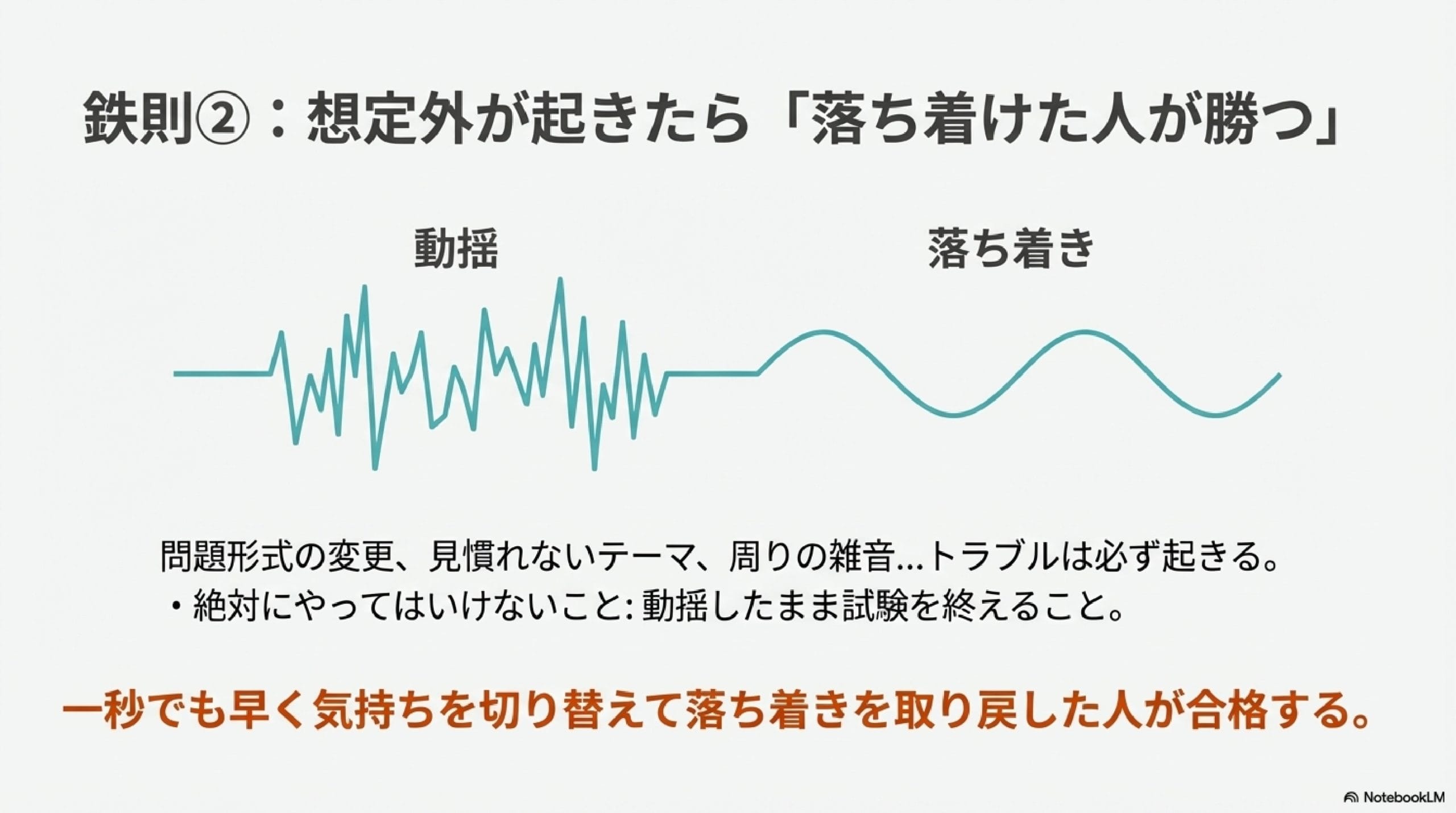 鉄則②：想定外が起きたら「落ち着けた人が勝つ」

動揺

落ち着き

問題形式の変更、見慣れないテーマ、周りの雑音...トラブルは必ず起きる。
・絶対にやってはいけないこと: 動揺したまま試験を終えること。

一秒でも早く気持ちを切り替えて落ち着きを取り戻した人が合格する。

NotebookLM